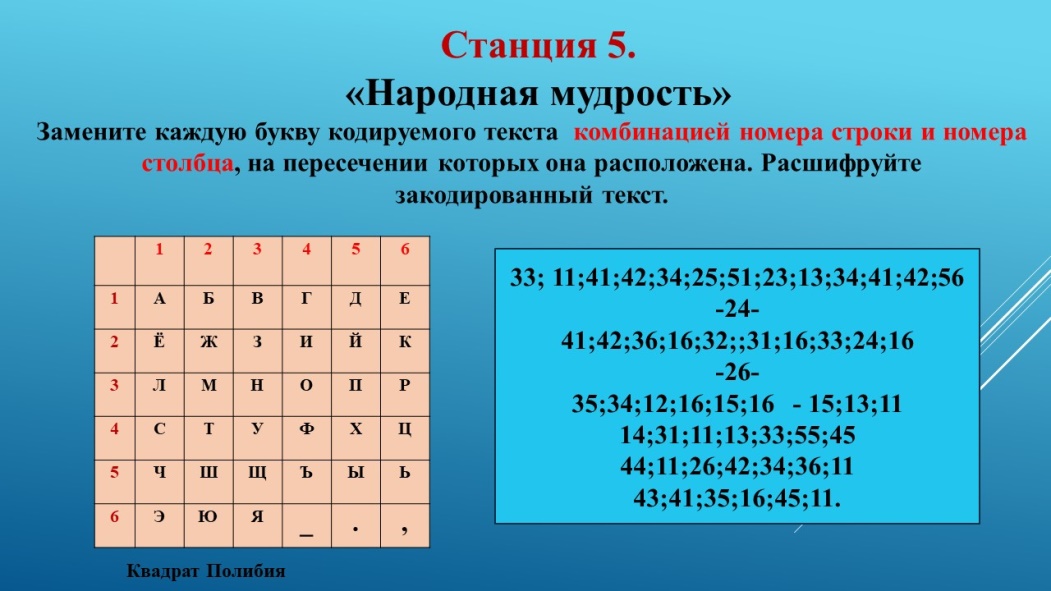 Станция 5.
«Народная мудрость»
Замените каждую букву кодируемого текста комбинацией номера строки и номера столбца, на пересечении которых она расположена. Расшифруйте закодированный текст.

| | 1 | 2 | 3 | 4 | 5 | 6 |
|---|---|---|---|---|---|---|
| 1 | А | Б | В | Г | Д | Е |
| 2 | Ё | Ж | З | И | Й | К |
| 3 | Л | М | Н | О | П | Р |
| 4 | С | Т | У | Ф | Х | Ц |
| 5 | Ч | Ш | Щ | Ъ | Ы | Ь |
| 6 | Э | Ю | Я | _ | . | , |

Квадрат Полибия

33; 11;41;42;34;25;51;23;13;34;41;42;56
-24-
41;42;36;16;32;;31;16;33;24;16
-26-
35;34;12;16;15;16 - 15;13;11
14;31;11;13;33;55;45
44;11;26;42;34;36;11
43;41;35;16;45;11.